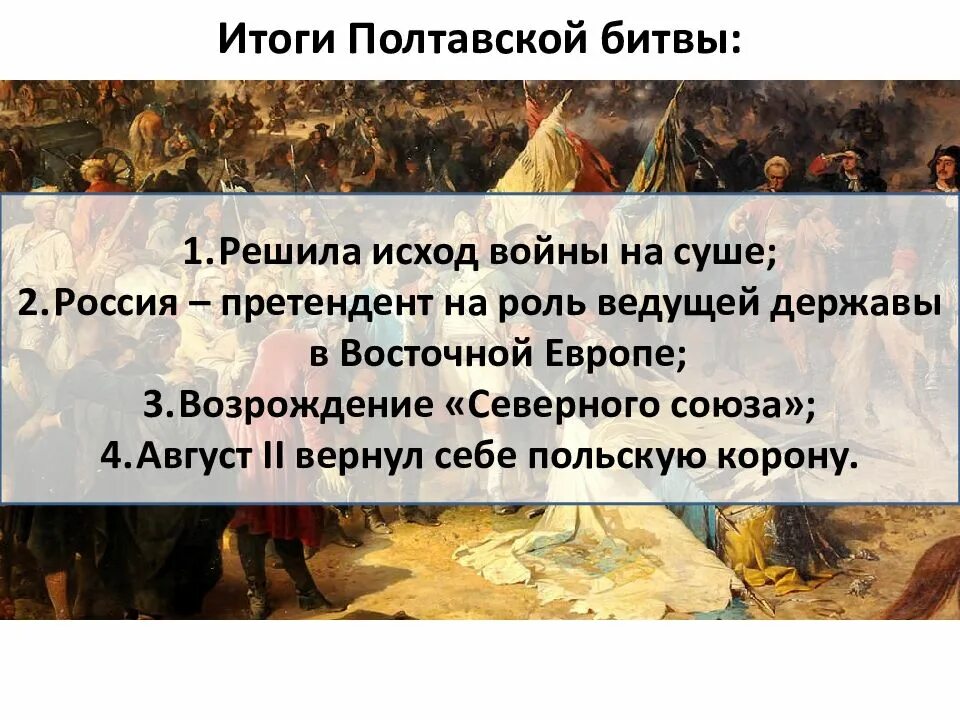 Итоги Полтавской битвы:

1.Решила исход войны на суше;
2.Россия – претендент на роль ведущей державы в Восточной Европе;
3.Возрождение «Северного союза»;
4.Август II вернул себе польскую корону.